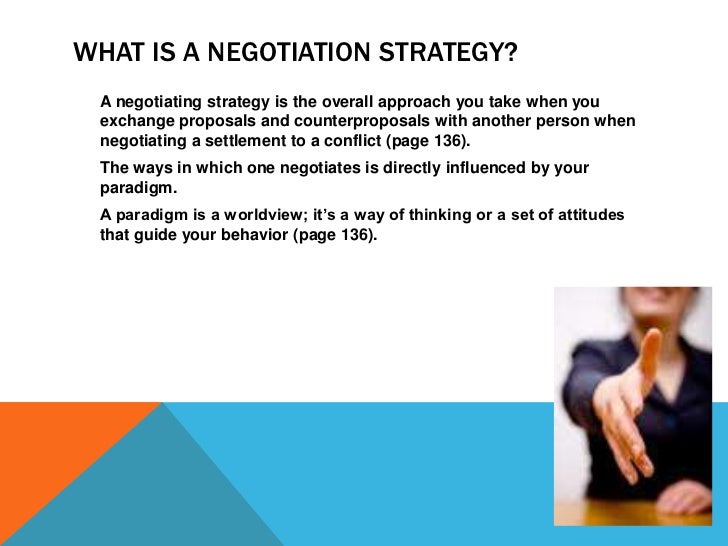 WHAT IS A NEGOTIATION STRATEGY?

A negotiating strategy is the overall approach you take when you exchange proposals and counterproposals with another person when negotiating a settlement to a conflict (page 136).

The ways in which one negotiates is directly influenced by your paradigm.

A paradigm is a worldview; it's a way of thinking or a set of attitudes that guide your behavior (page 136).